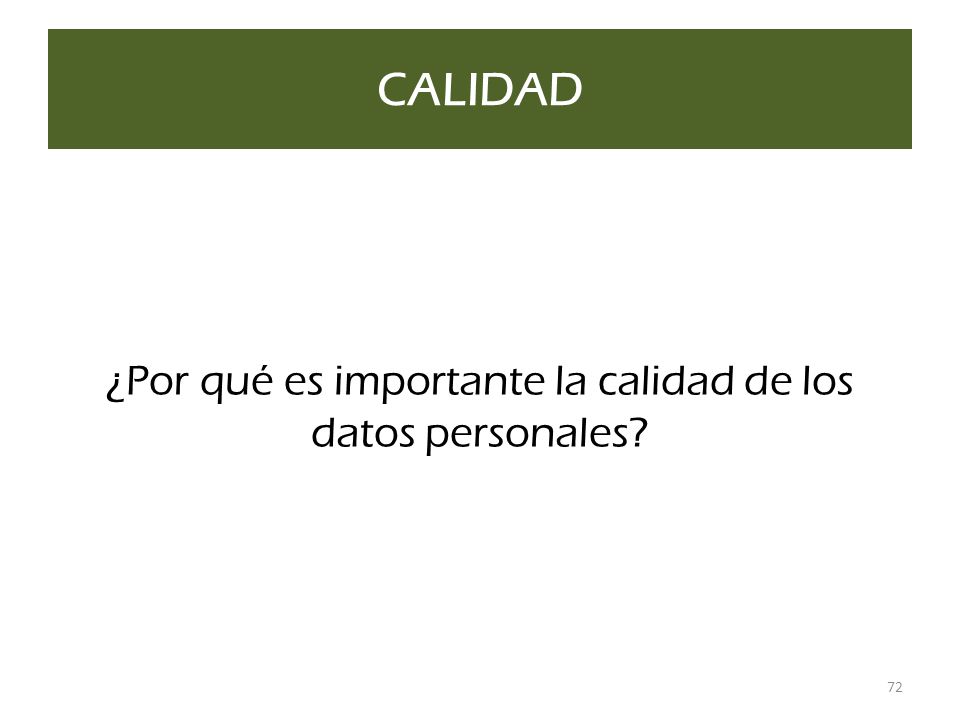 CALIDAD

¿Por qué es importante la calidad de los datos personales?

72